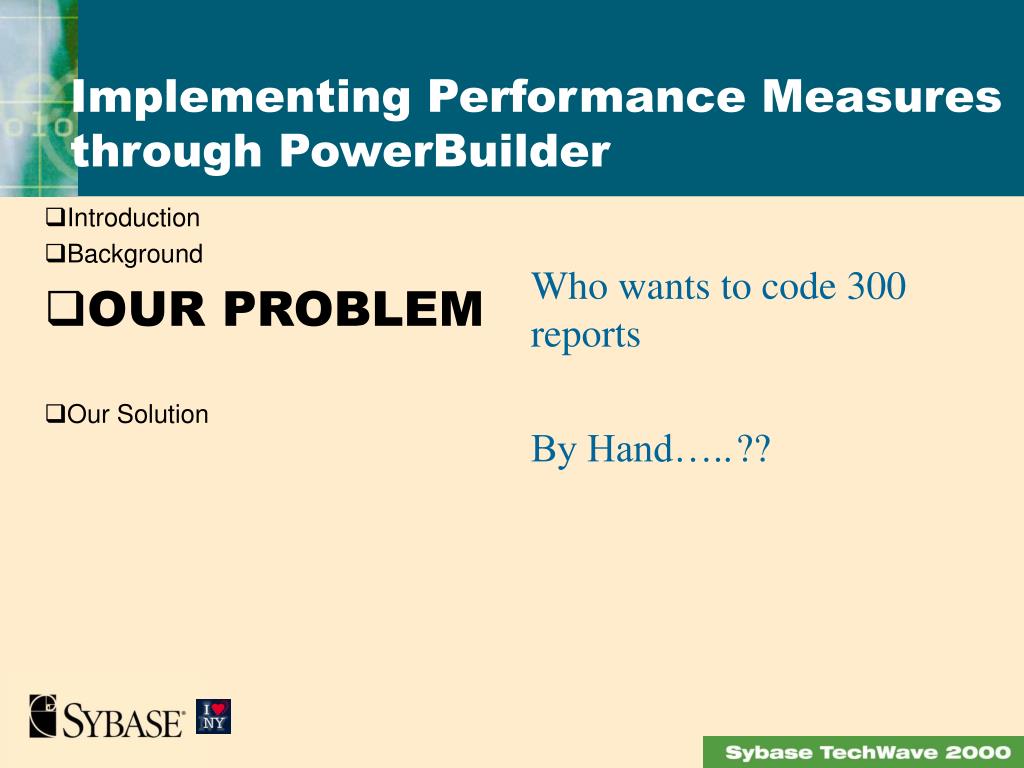 Implementing Performance Measures through PowerBuilder

❑Introduction
❑Background
❑OUR PROBLEM

❑Our Solution

Who wants to code 300 reports

By Hand…..??

SYBASE

I ♥ NY

Sybase TechWave 2000